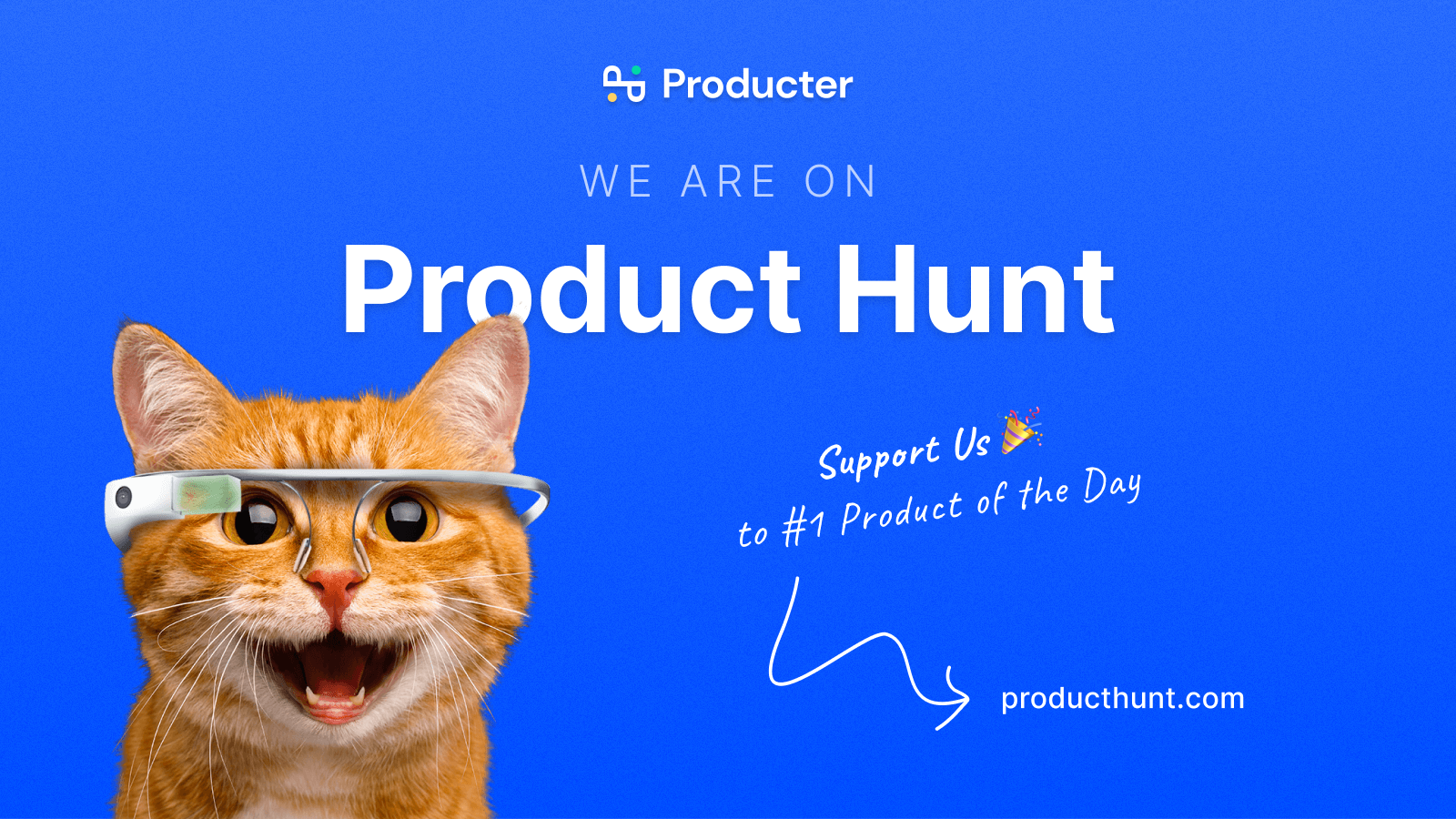 Producter

WE ARE ON

Product Hunt

Support Us 🎉
to #1 Product of the Day

producthunt.com